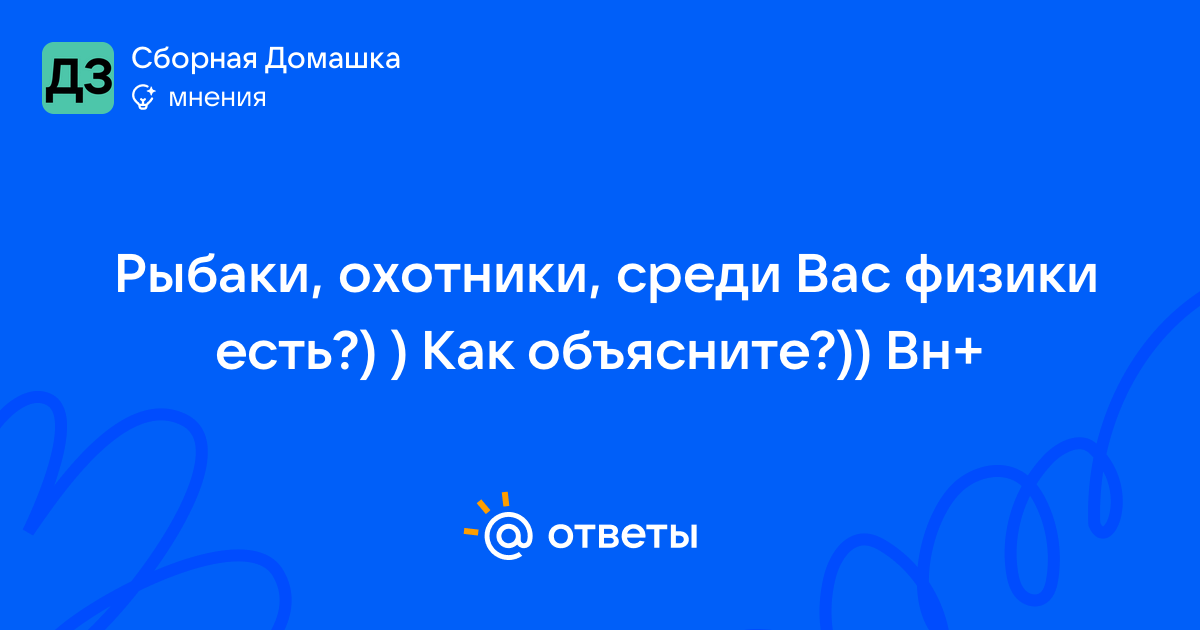 ДЗ
Сборная Домашка
мнения

Рыбаки, охотники, среди Вас физики есть?) ) Как объясните?)) Вн+

@ ответы